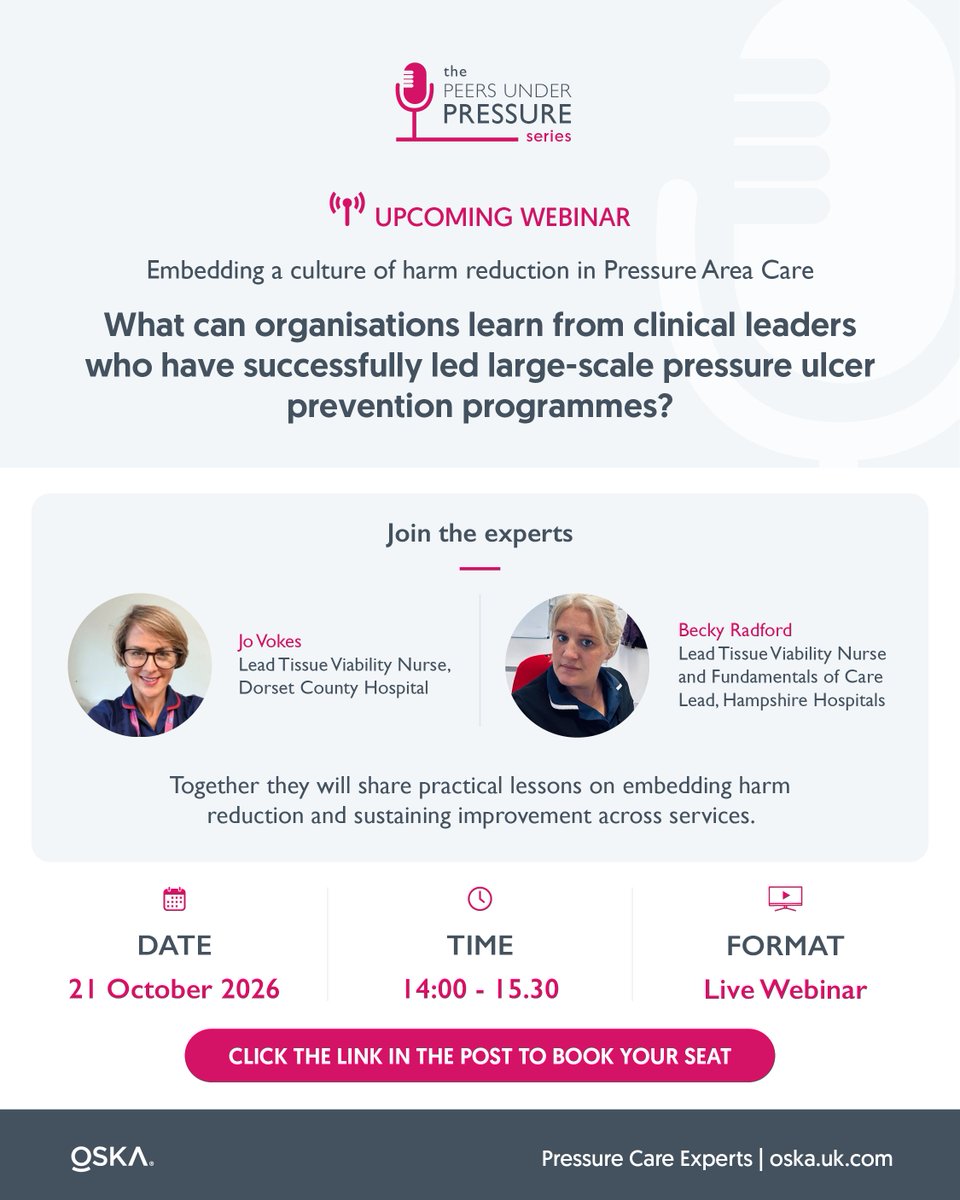 the
PEERS UNDER
PRESSURE
series

UPCOMING WEBINAR

Embedding a culture of harm reduction in Pressure Area Care

What can organisations learn from clinical leaders who have successfully led large-scale pressure ulcer prevention programmes?

Join the experts

Jo Vokes
Lead Tissue Viability Nurse,
Dorset County Hospital

Becky Radford
Lead Tissue Viability Nurse
and Fundamentals of Care
Lead, Hampshire Hospitals

Together they will share practical lessons on embedding harm reduction and sustaining improvement across services.

DATE
21 October 2026

TIME
14:00 - 15.30

FORMAT
Live Webinar

CLICK THE LINK IN THE POST TO BOOK YOUR SEAT

OSKA.

Pressure Care Experts | oska.uk.com